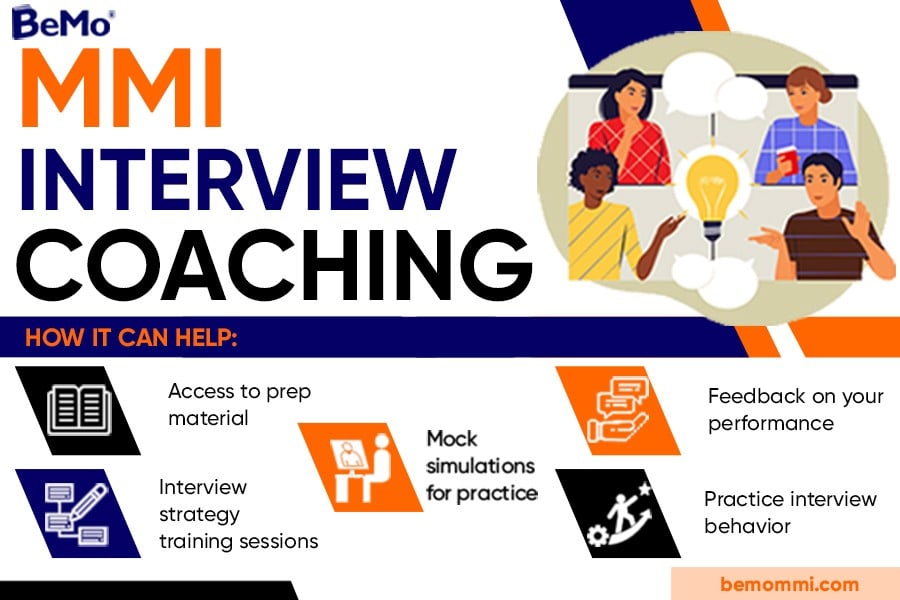 BeMo®

MMI
INTERVIEW
COACHING

HOW IT CAN HELP:

Access to prep material

Interview strategy training sessions

Mock simulations for practice

Feedback on your performance

Practice interview behavior

bemommi.com